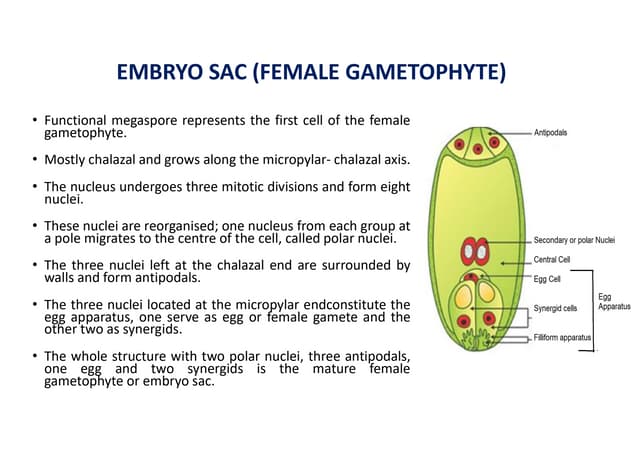 EMBRYO SAC (FEMALE GAMETOPHYTE)

• Functional megaspore represents the first cell of the female gametophyte.

• Mostly chalazal and grows along the micropylar- chalazal axis.

• The nucleus undergoes three mitotic divisions and form eight nuclei.

• These nuclei are reorganised; one nucleus from each group at a pole migrates to the centre of the cell, called polar nuclei.

• The three nuclei left at the chalazal end are surrounded by walls and form antipodals.

• The three nuclei located at the micropylar endconstitute the egg apparatus, one serve as egg or female gamete and the other two as synergids.

• The whole structure with two polar nuclei, three antipodals, one egg and two synergids is the mature female gametophyte or embryo sac.

Antipodals
Secondary or polar Nuclei
Central Cell
Egg Cell
Synergid cells
Filliform apparatus
Egg Apparatus